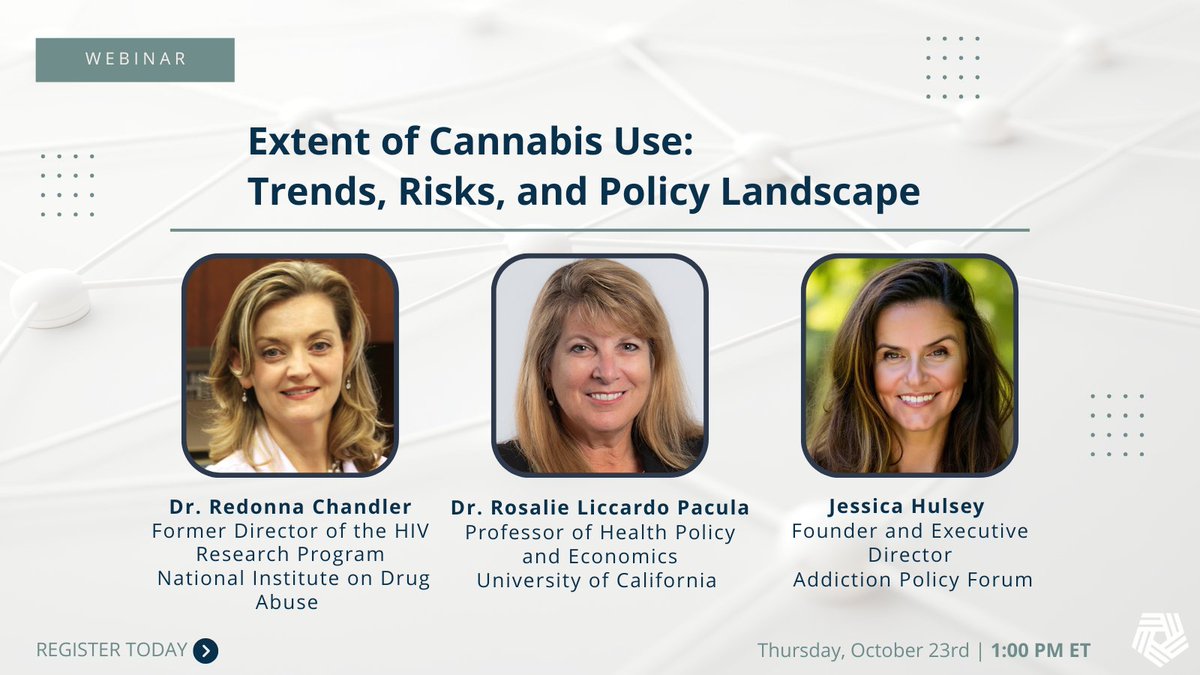 WEBINAR

Extent of Cannabis Use: Trends, Risks, and Policy Landscape

Dr. Redonna Chandler
Former Director of the HIV Research Program
National Institute on Drug Abuse

Dr. Rosalie Liccardo Pacula
Professor of Health Policy and Economics
University of California

Jessica Hulsey
Founder and Executive Director
Addiction Policy Forum

REGISTER TODAY

Thursday, October 23rd | 1:00 PM ET